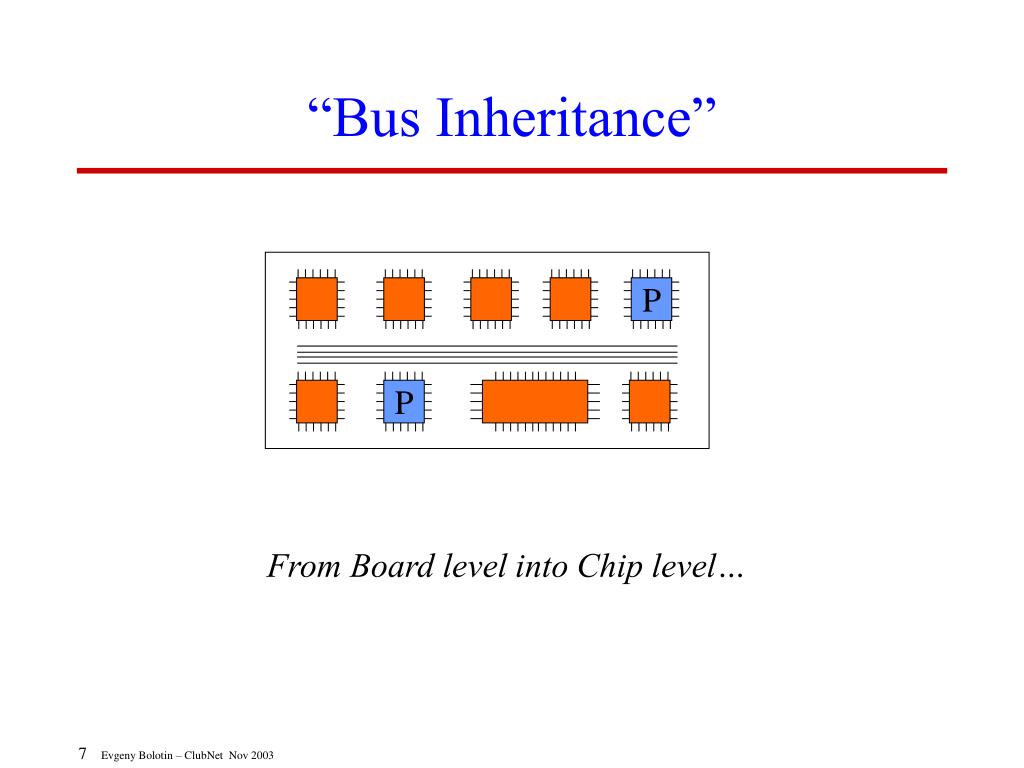 “Bus Inheritance”

P

P

From Board level into Chip level…

7 Evgeny Bolotin – ClubNet Nov 2003